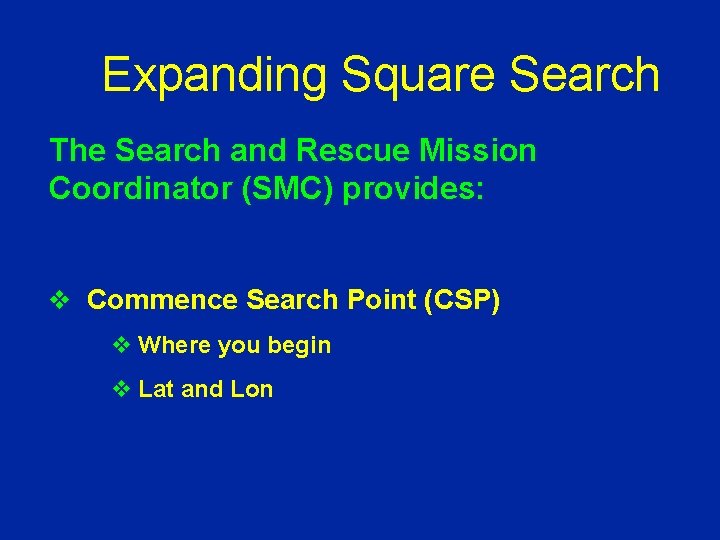 Expanding Square Search

The Search and Rescue Mission Coordinator (SMC) provides:

❖ Commence Search Point (CSP)

❖ Where you begin

❖ Lat and Lon